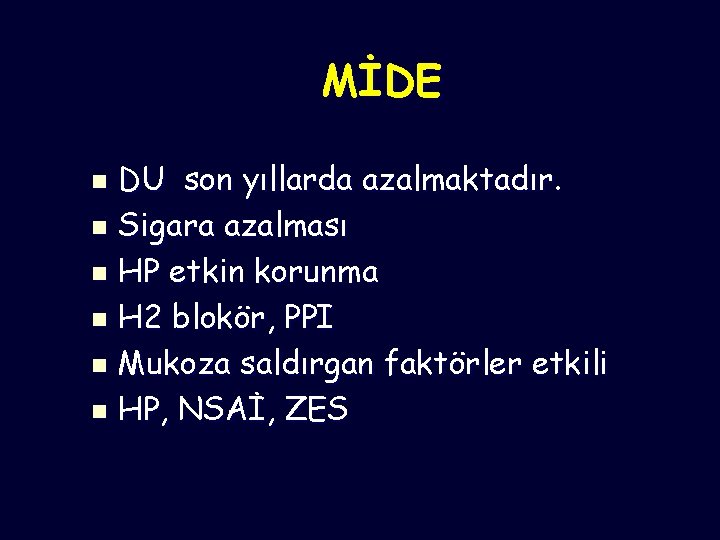 MİDE

DU son yıllarda azalmaktadır.
Sigara azalması
HP etkin korunma
H2 blokör, PPI
Mukoza saldırgan faktörler etkili
HP, NSAİ, ZES